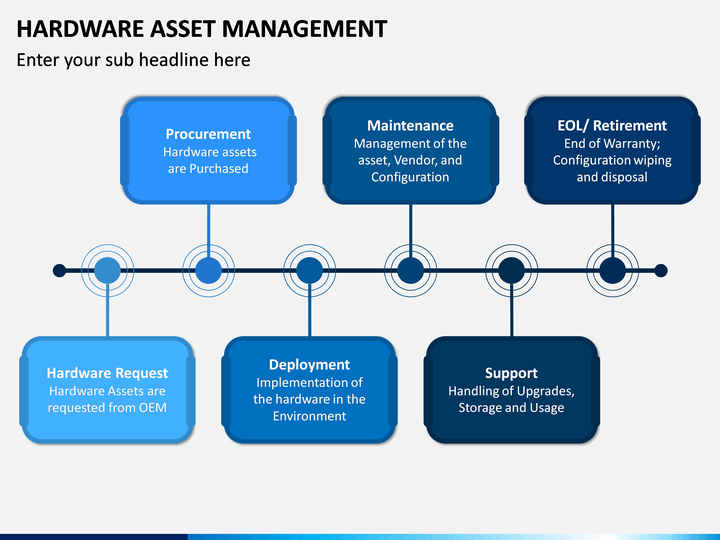 HARDWARE ASSET MANAGEMENT

Enter your sub headline here

Procurement
Hardware assets are Purchased

Maintenance
Management of the asset, Vendor, and Configuration

EOL/ Retirement
End of Warranty; Configuration wiping and disposal

Hardware Request
Hardware Assets are requested from OEM

Deployment
Implementation of the hardware in the Environment

Support
Handling of Upgrades, Storage and Usage